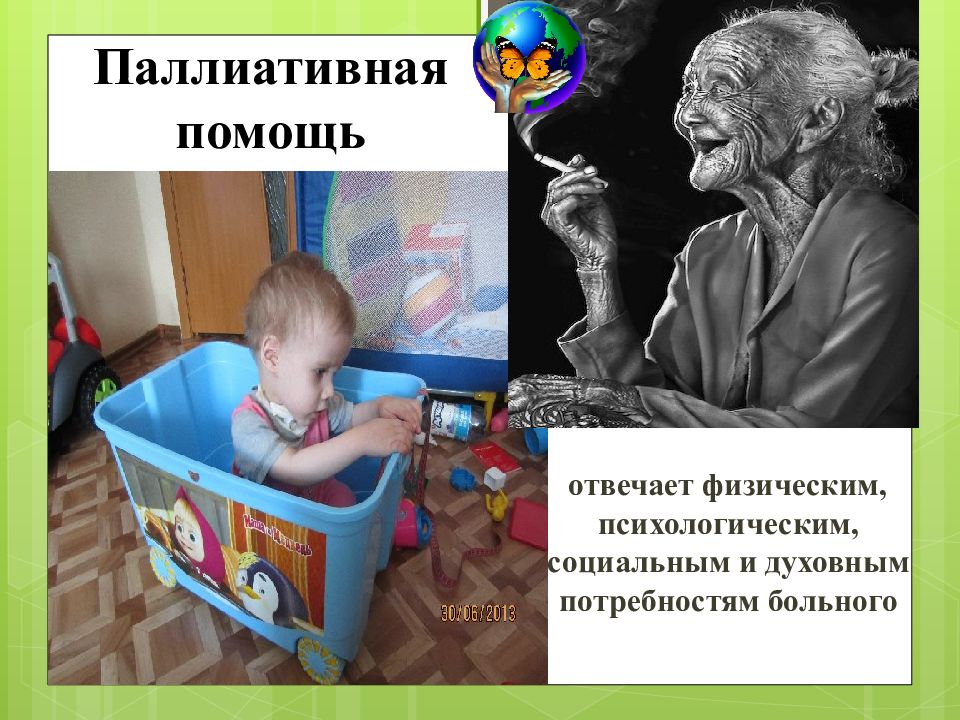 Паллиативная помощь

Маша и Медведь

30/06/2013

отвечает физическим, психологическим, социальным и духовным потребностям больного